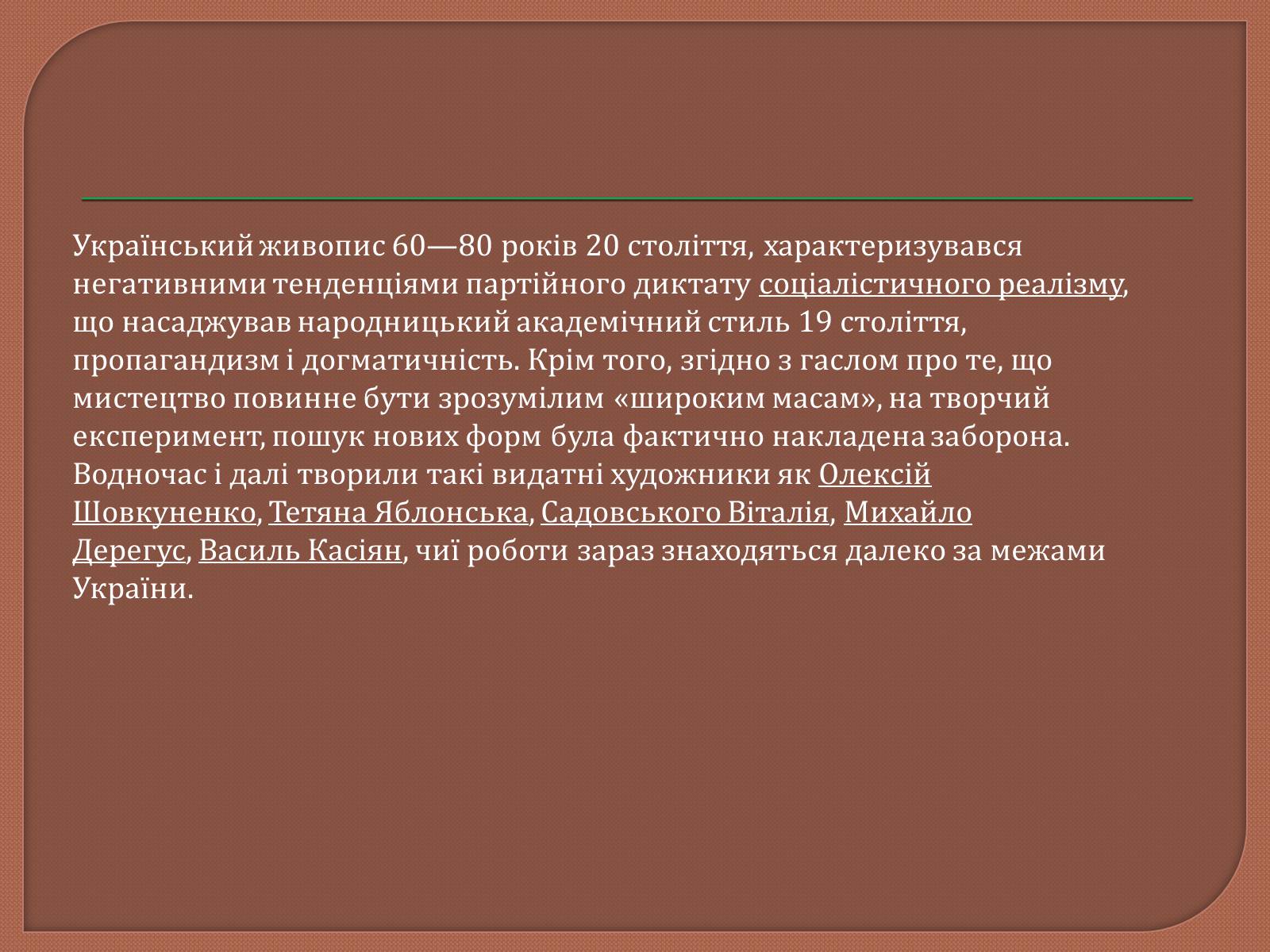 Український живопис 60—80 років 20 століття, характеризувався негативними тенденціями партійного диктату соціалістичного реалізму, що насаджував народницький академічний стиль 19 століття, пропагандизм і догматичність. Крім того, згідно з гаслом про те, що мистецтво повинне бути зрозумілим «широким масам», на творчий експеримент, пошук нових форм була фактично накладена заборона. Водночас і далі творили такі видатні художники як Олексій Шовкуненко, Тетяна Яблонська, Садовського Віталія, Михайло Дерегус, Василь Касіян, чиї роботи зараз знаходяться далеко за межами України.